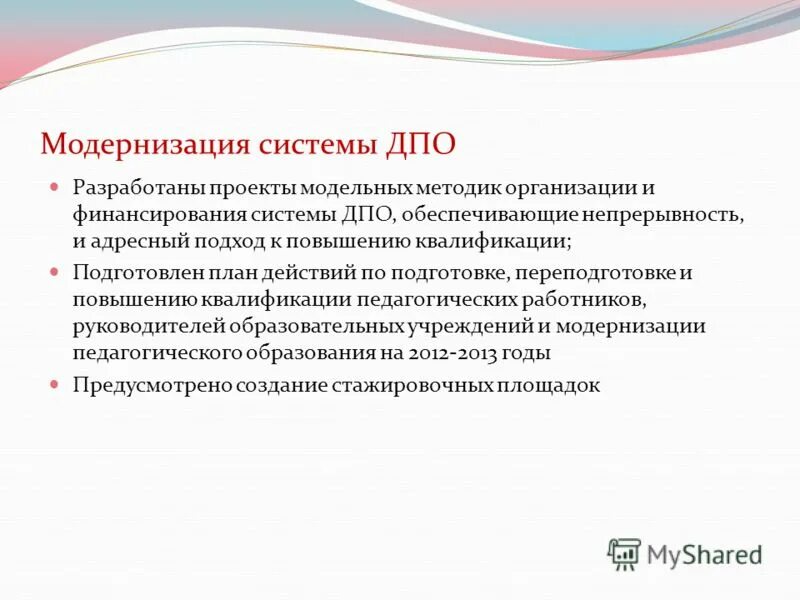 Модернизация системы ДПО

Разработаны проекты модельных методик организации и финансирования системы ДПО, обеспечивающие непрерывность, и адресный подход к повышению квалификации;

Подготовлен план действий по подготовке, переподготовке и повышению квалификации педагогических работников, руководителей образовательных учреждений и модернизации педагогического образования на 2012-2013 годы

Предусмотрено создание стажировочных площадок

MyShared